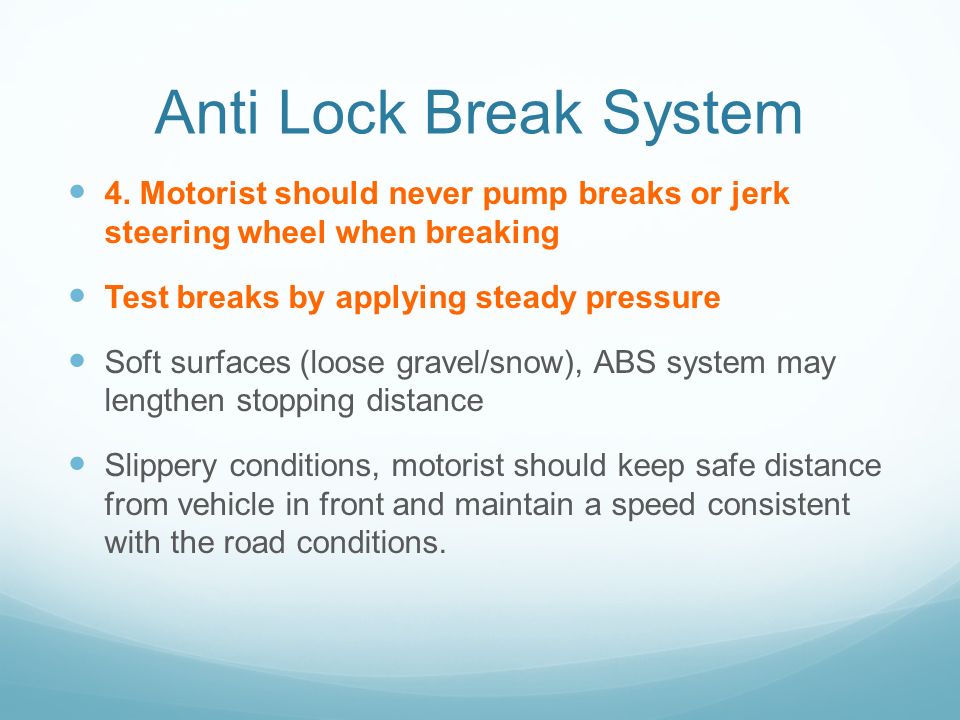 Anti Lock Break System

- 4. Motorist should never pump breaks or jerk steering wheel when breaking
- Test breaks by applying steady pressure
- Soft surfaces (loose gravel/snow), ABS system may lengthen stopping distance
- Slippery conditions, motorist should keep safe distance from vehicle in front and maintain a speed consistent with the road conditions.